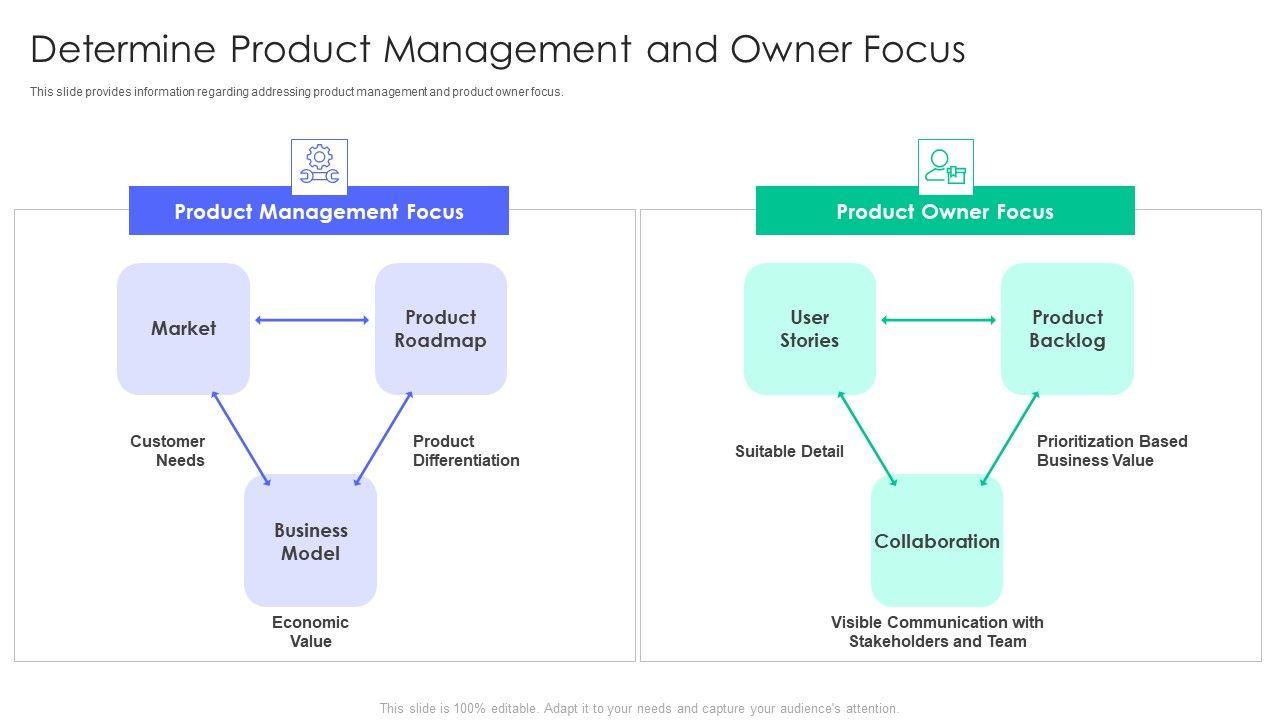 Determine Product Management and Owner Focus

This slide provides information regarding addressing product management and product owner focus.

Product Management Focus

Market

Product Roadmap

Customer Needs

Product Differentiation

Business Model

Economic Value

Product Owner Focus

User Stories

Product Backlog

Suitable Detail

Prioritization Based Business Value

Collaboration

Visible Communication with Stakeholders and Team

This slide is 100% editable. Adapt it to your needs and capture your audience's attention.